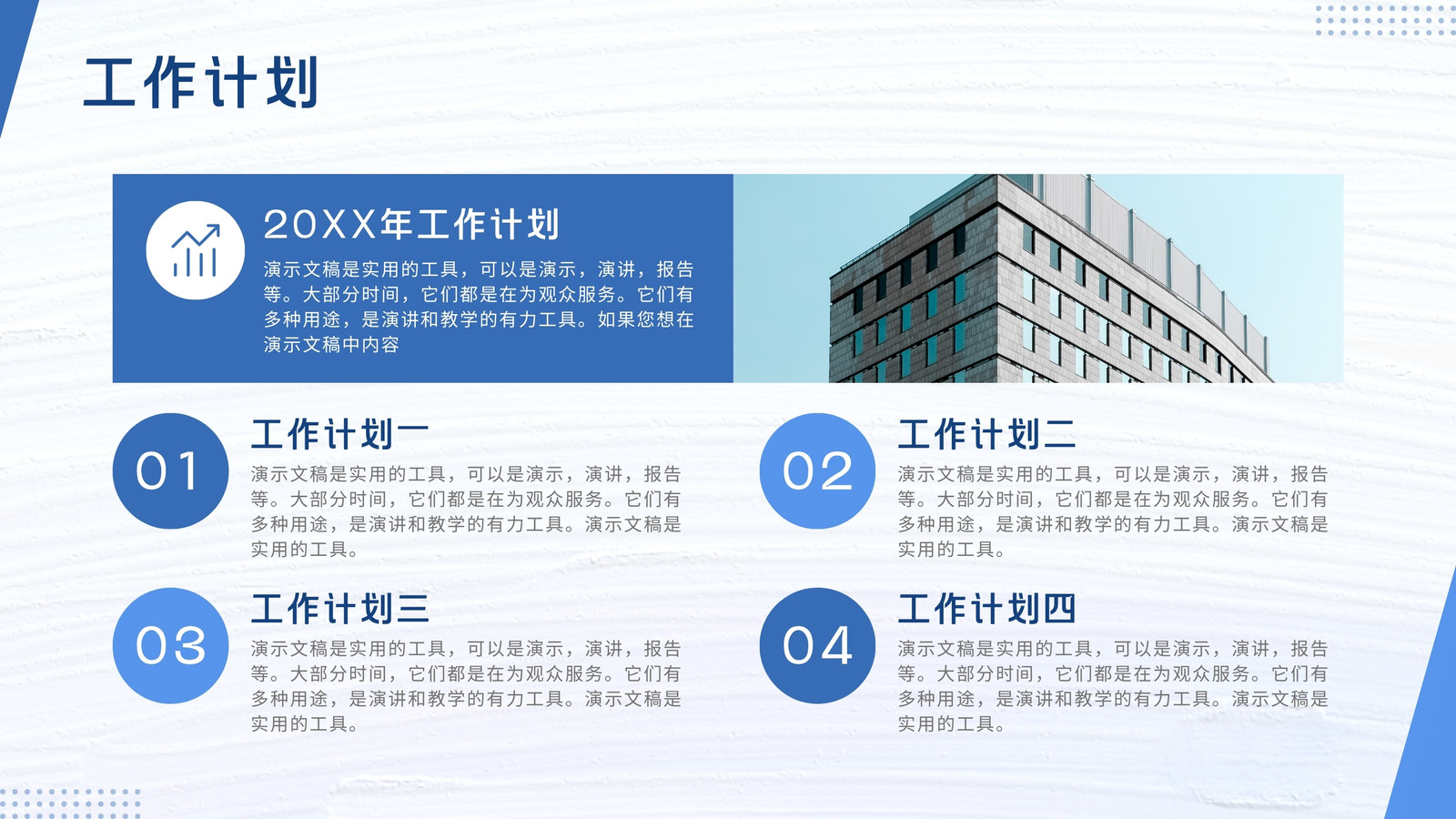 工作计划

20XX年工作计划

演示文稿是实用的工具，可以是演示，演讲，报告等。大部分时间，它们都是在为观众服务。它们有多种用途，是演讲和教学的有力工具。如果您想在演示文稿中内容

01

工作计划一

演示文稿是实用的工具，可以是演示，演讲，报告等。大部分时间，它们都是在为观众服务。它们有多种用途，是演讲和教学的有力工具。演示文稿是实用的工具。

02

工作计划二

演示文稿是实用的工具，可以是演示，演讲，报告等。大部分时间，它们都是在为观众服务。它们有多种用途，是演讲和教学的有力工具。演示文稿是实用的工具。

03

工作计划三

演示文稿是实用的工具，可以是演示，演讲，报告等。大部分时间，它们都是在为观众服务。它们有多种用途，是演讲和教学的有力工具。演示文稿是实用的工具。

04

工作计划四

演示文稿是实用的工具，可以是演示，演讲，报告等。大部分时间，它们都是在为观众服务。它们有多种用途，是演讲和教学的有力工具。演示文稿是实用的工具。